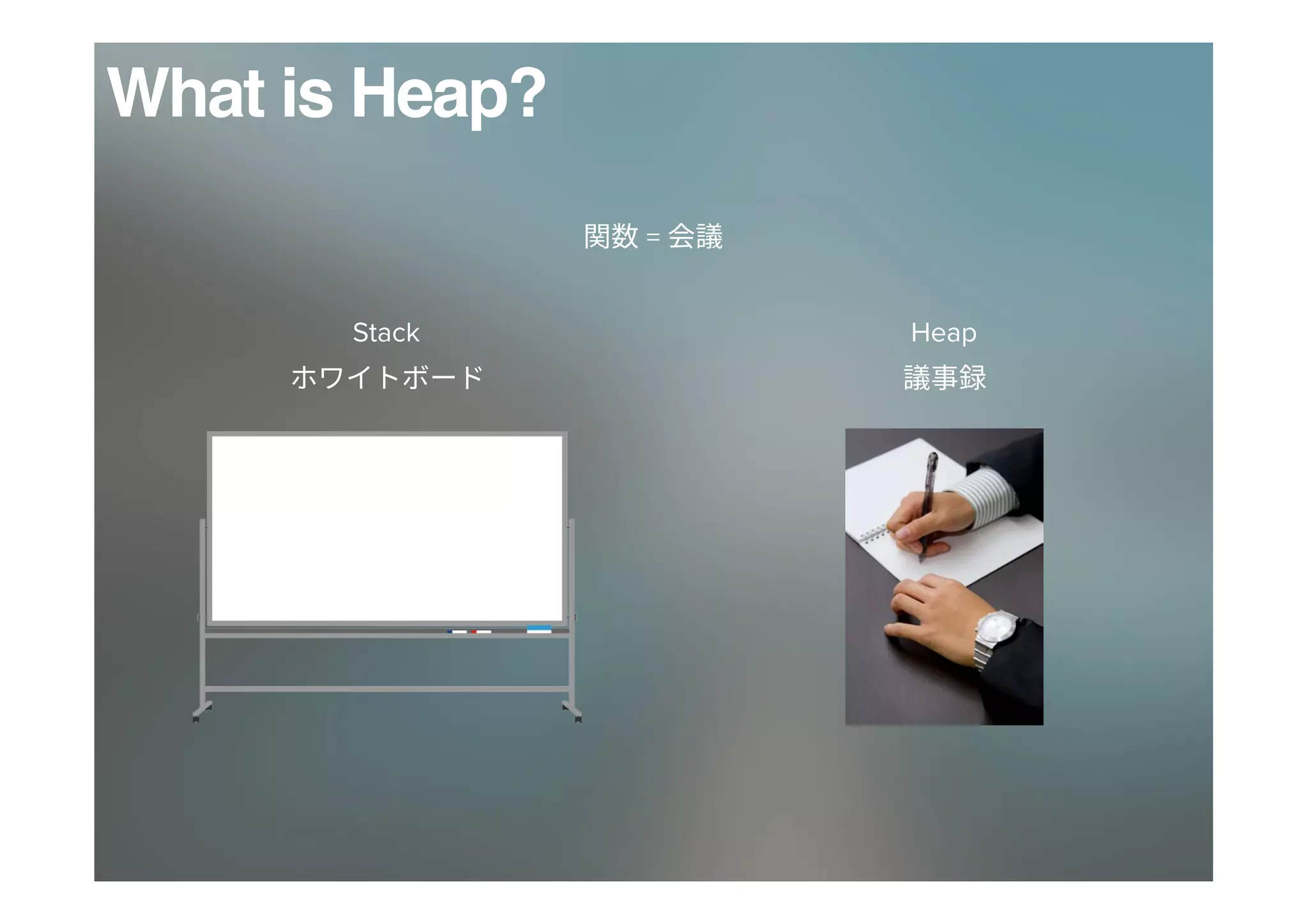 What is Heap?

関数 = 会議

Stack
ホワイトボード

Heap
議事録